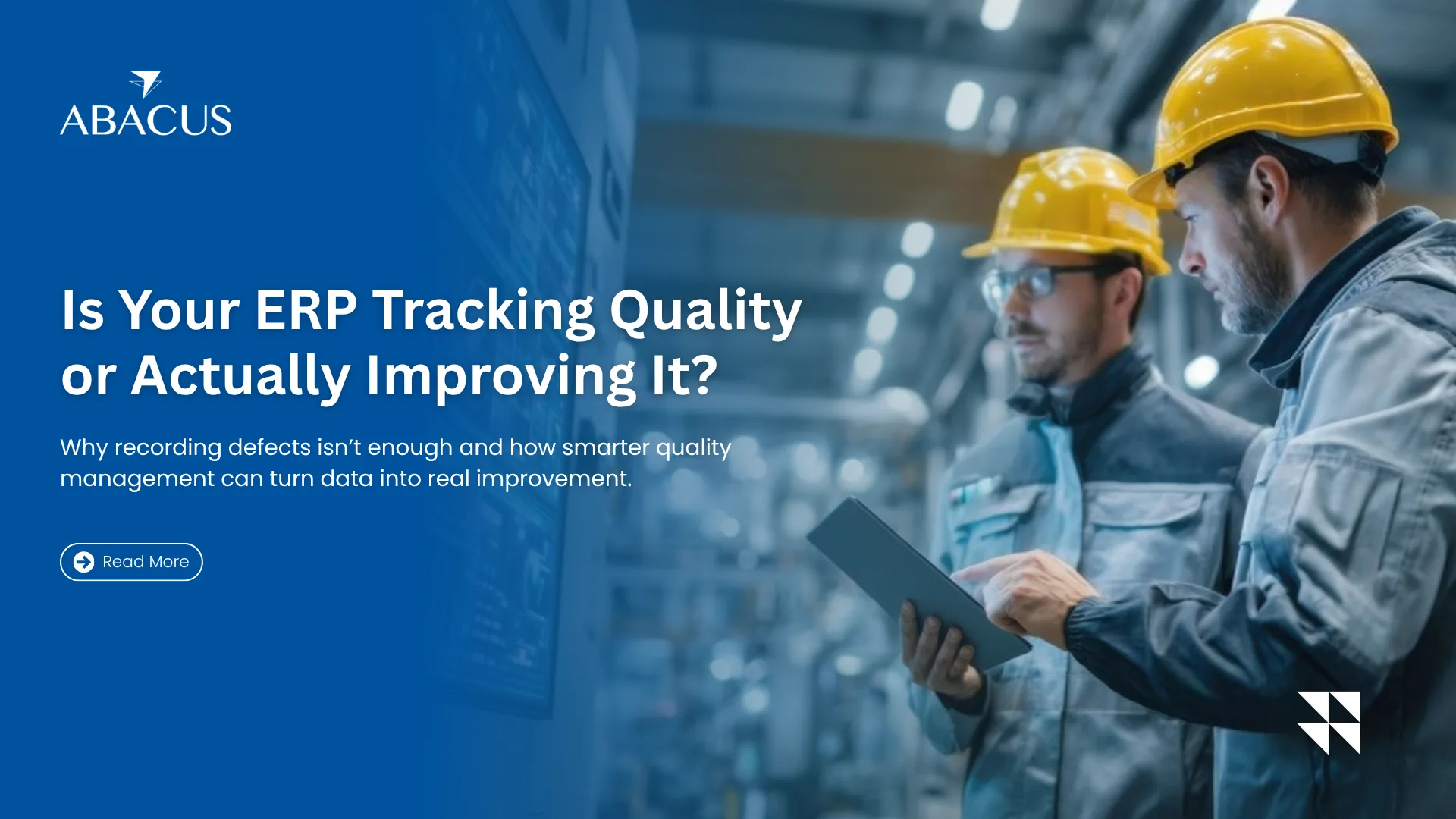 ABACUS

Is Your ERP Tracking Quality or Actually Improving It?

Why recording defects isn’t enough and how smarter quality management can turn data into real improvement.

Read More